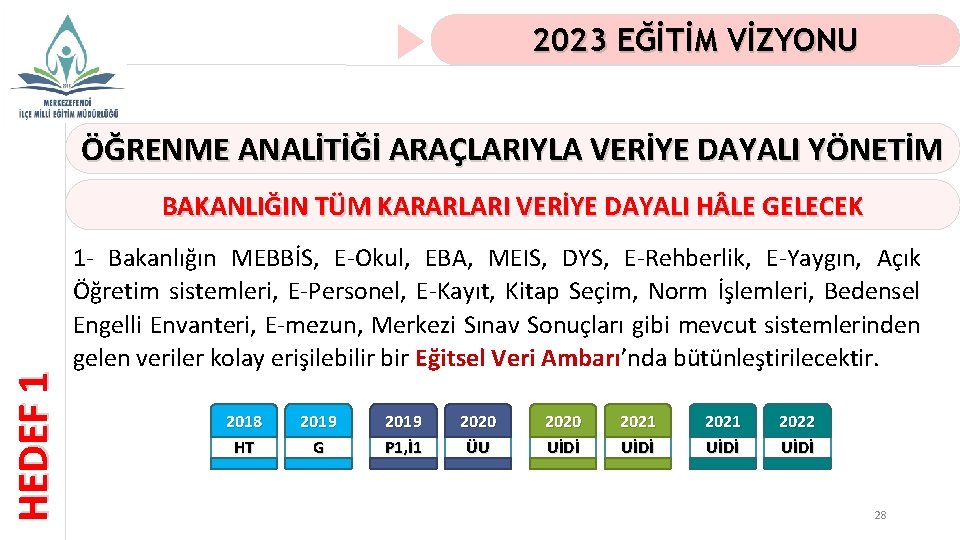 MERKEZEFENDİ
İLÇE MİLLİ EĞİTİM MÜDÜRLÜĞÜ

2023 EĞİTİM VİZYONU

ÖĞRENME ANALİTİĞİ ARAÇLARIYLA VERİYE DAYALI YÖNETİM

BAKANLIĞIN TÜM KARARLARI VERİYE DAYALI HÂLE GELECEK

HEDEF 1

1- Bakanlığın MEBBİS, E-Okul, EBA, MEIS, DYS, E-Rehberlik, E-Yaygın, Açık Öğretim sistemleri, E-Personel, E-Kayıt, Kitap Seçim, Norm İşlemleri, Bedensel Engelli Envanteri, E-mezun, Merkezi Sınav Sonuçları gibi mevcut sistemlerinden gelen veriler kolay erişilebilir bir Eğitsel Veri Ambarı'nda bütünleştirilecektir.

| 2018 | 2019 | 2019 | 2020 | 2020 | 2021 | 2021 | 2022 |
|---|---|---|---|---|---|---|---|
| HT | G | P1,İ1 | ÜU | UİDİ | UİDİ | UİDİ | UİDİ |

28